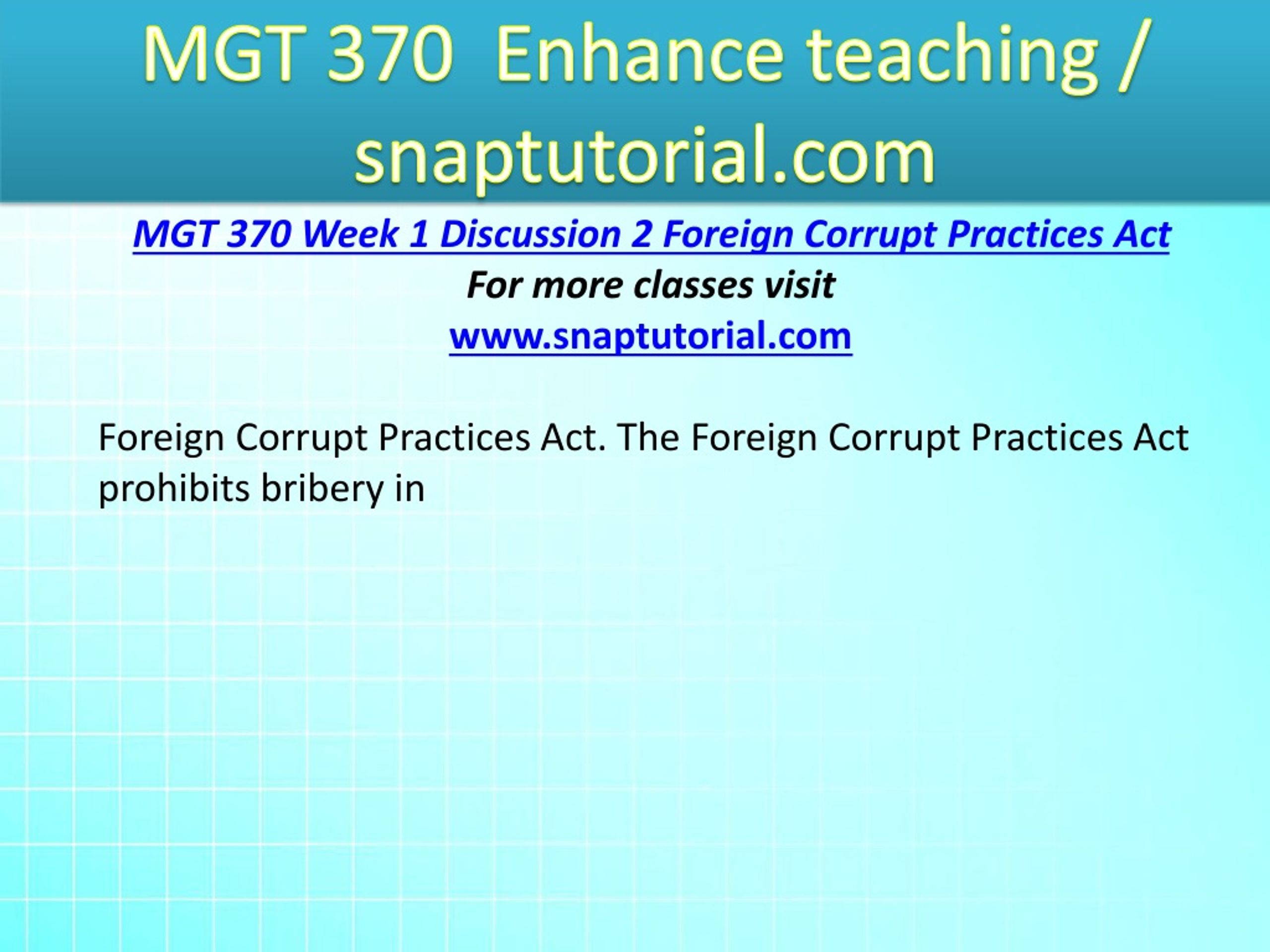 MGT 370 Enhance teaching / snaptutorial.com

MGT 370 Week 1 Discussion 2 Foreign Corrupt Practices Act

For more classes visit

www.snaptutorial.com

Foreign Corrupt Practices Act. The Foreign Corrupt Practices Act prohibits bribery in